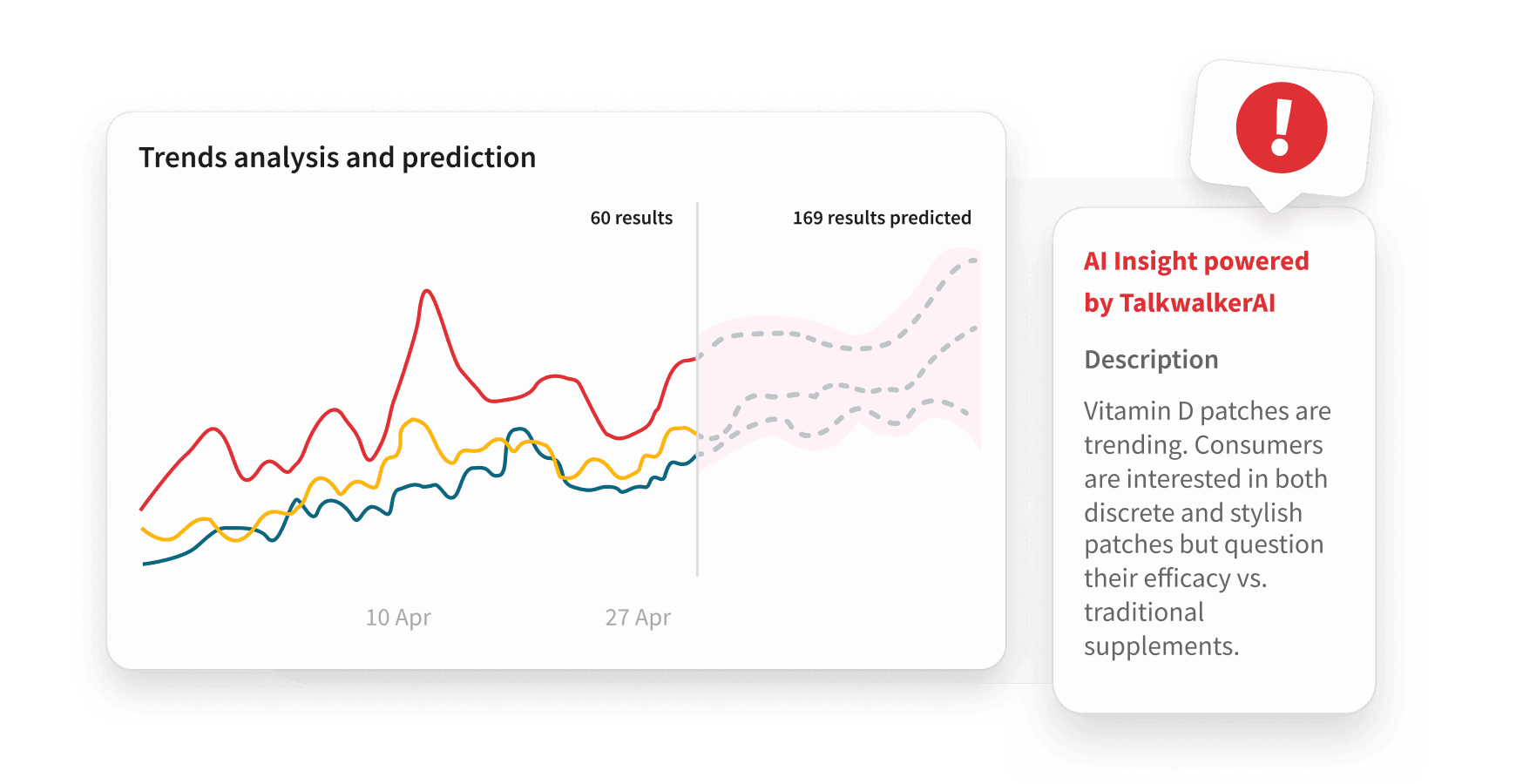 Trends analysis and prediction

60 results

169 results predicted

10 Apr

27 Apr

!

AI Insight powered by TalkwalkerAI

Description

Vitamin D patches are trending. Consumers are interested in both discrete and stylish patches but question their efficacy vs. traditional supplements.